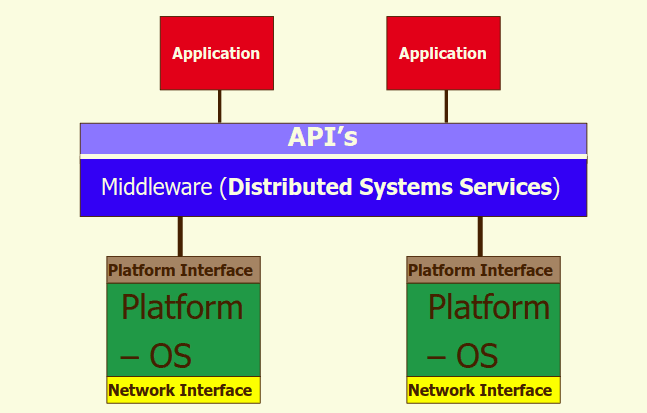 Application

Application

API’s

Middleware (Distributed Systems Services)

Platform Interface

Platform – OS

Network Interface

Platform Interface

Platform – OS

Network Interface